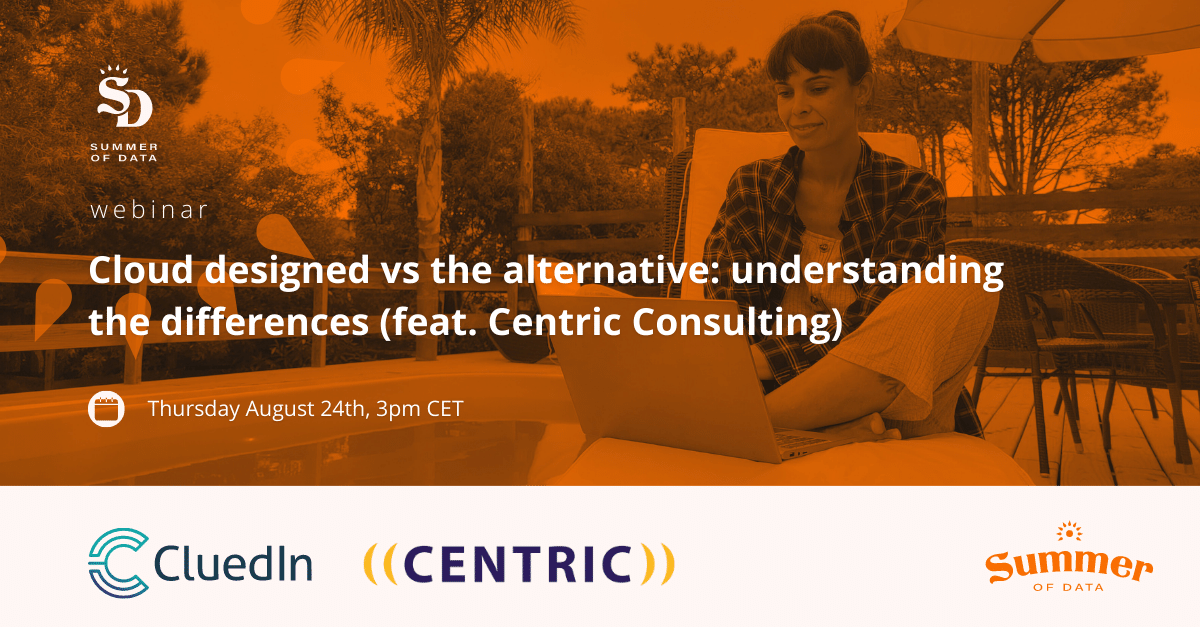 SD
SUMMER OF DATA

webinar

Cloud designed vs the alternative: understanding the differences (feat. Centric Consulting)

Thursday August 24th, 3pm CET

CluedIn

((CENTRIC))

Summer
OF DATA